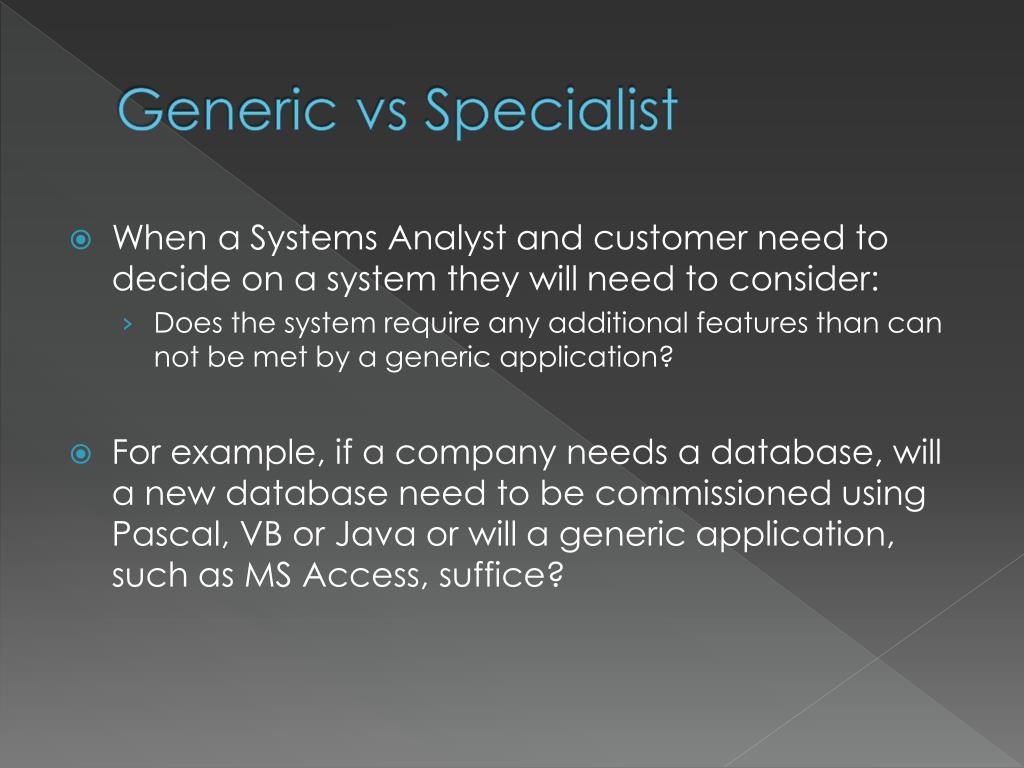 Generic vs Specialist

When a Systems Analyst and customer need to decide on a system they will need to consider:

› Does the system require any additional features than can not be met by a generic application?

For example, if a company needs a database, will a new database need to be commissioned using Pascal, VB or Java or will a generic application, such as MS Access, suffice?